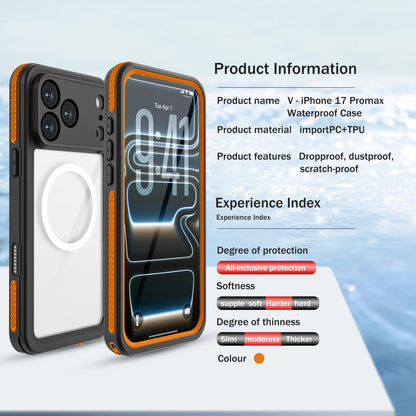 Tue Apr 1
9:41

Product Information

Product name V - iPhone 17 Promax Waterproof Case

Product material importPC+TPU

Product features Dropproof, dustproof, scratch-proof

Experience Index
Experience Index

Degree of protection
All-inclusive protection

Softness
supple soft Harder hard

Degree of thinness
Slim moderate Thicker

Colour